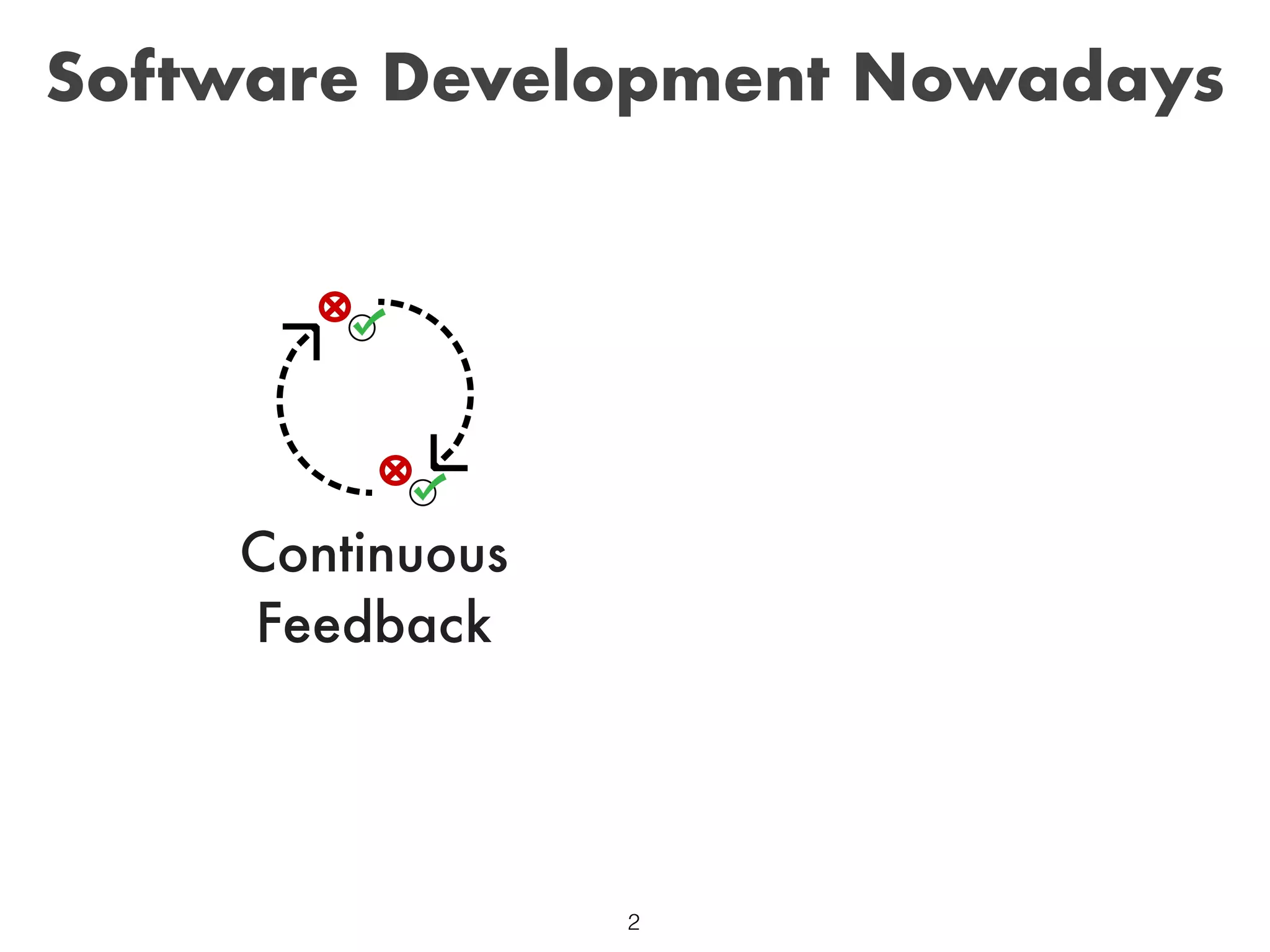 Software Development Nowadays

Continuous Feedback

2